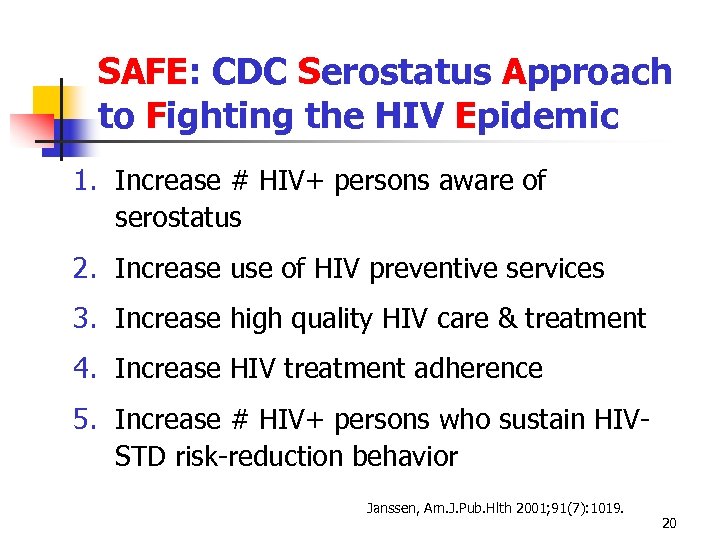 SAFE: CDC Serostatus Approach to Fighting the HIV Epidemic

1. Increase # HIV+ persons aware of serostatus
2. Increase use of HIV preventive services
3. Increase high quality HIV care & treatment
4. Increase HIV treatment adherence
5. Increase # HIV+ persons who sustain HIV-STD risk-reduction behavior

Janssen, Am.J.Pub.Hlth 2001;91(7):1019.

20